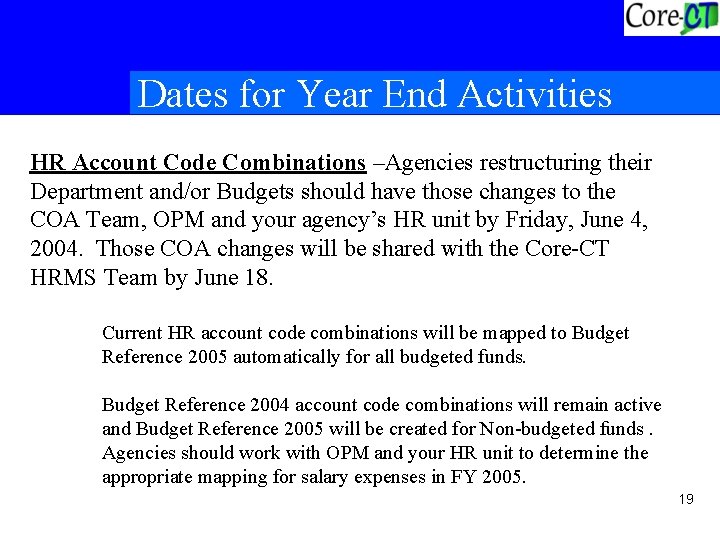 Core-CT

Dates for Year End Activities

HR Account Code Combinations –Agencies restructuring their Department and/or Budgets should have those changes to the COA Team, OPM and your agency's HR unit by Friday, June 4, 2004. Those COA changes will be shared with the Core-CT HRMS Team by June 18.

Current HR account code combinations will be mapped to Budget Reference 2005 automatically for all budgeted funds.

Budget Reference 2004 account code combinations will remain active and Budget Reference 2005 will be created for Non-budgeted funds . Agencies should work with OPM and your HR unit to determine the appropriate mapping for salary expenses in FY 2005.

19